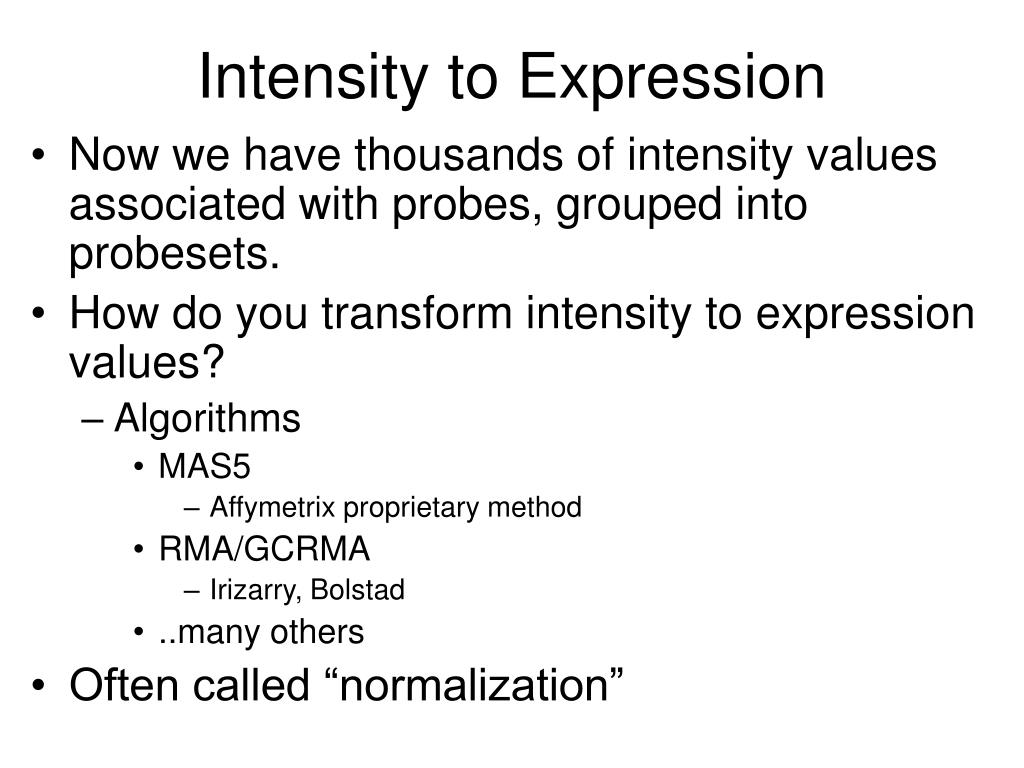 Intensity to Expression

• Now we have thousands of intensity values associated with probes, grouped into probesets.
• How do you transform intensity to expression values?
– Algorithms
• MAS5
– Affymetrix proprietary method
• RMA/GCRMA
– Irizarry, Bolstad
• ..many others
• Often called “normalization”